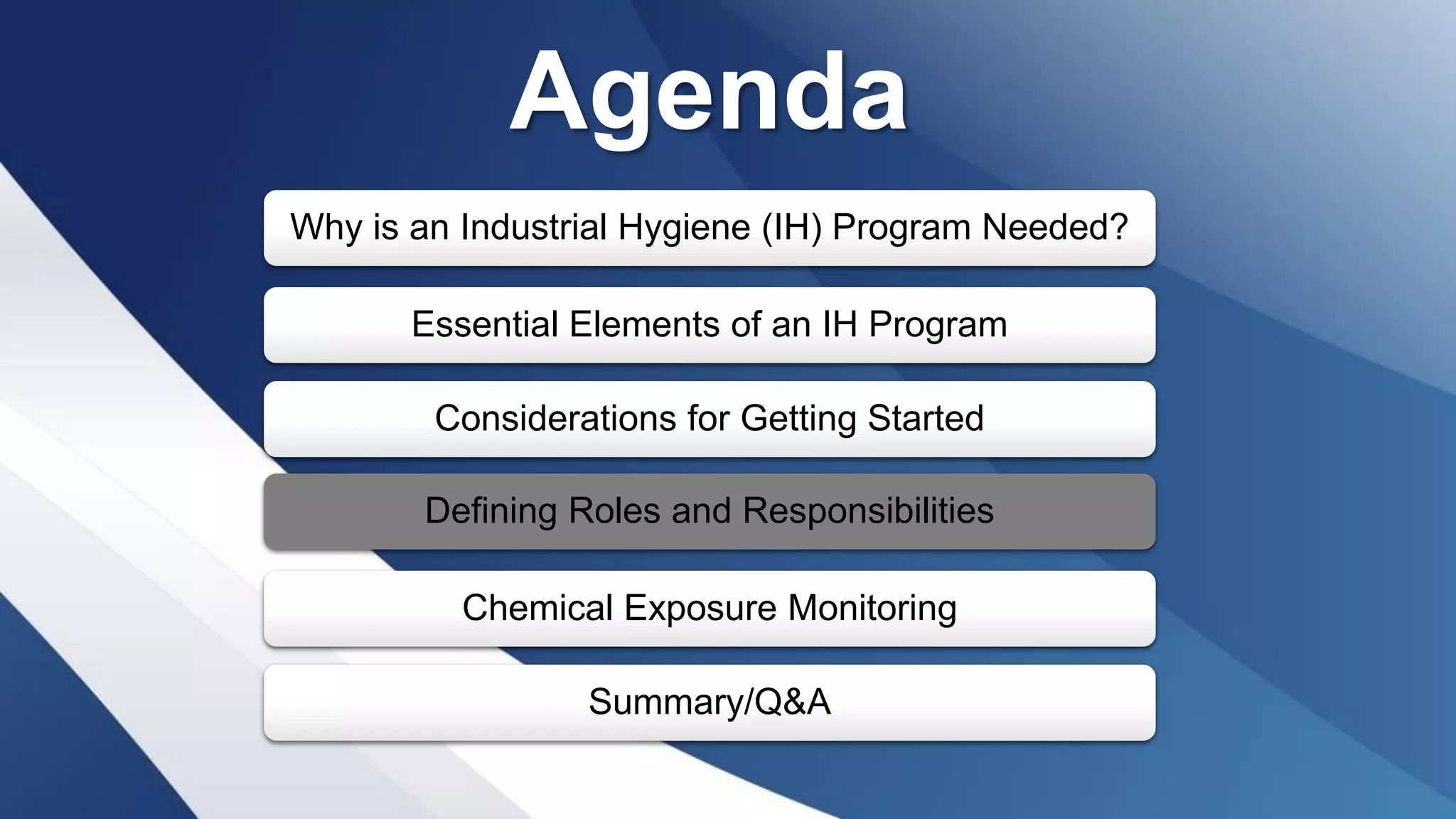 Agenda

Why is an Industrial Hygiene (IH) Program Needed?

Essential Elements of an IH Program

Considerations for Getting Started

Defining Roles and Responsibilities

Chemical Exposure Monitoring

Summary/Q&A